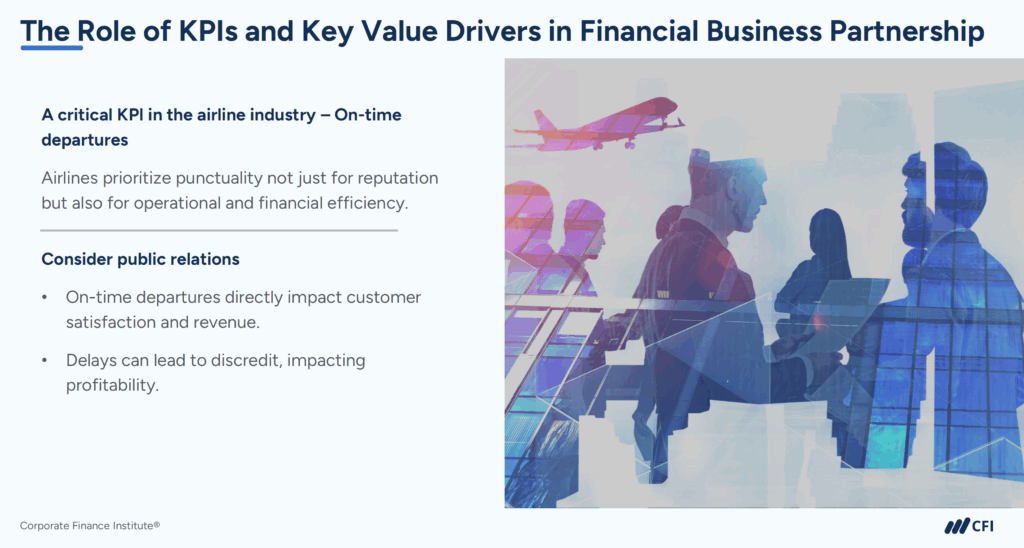 The Role of KPIs and Key Value Drivers in Financial Business Partnership

A critical KPI in the airline industry – On-time departures

Airlines prioritize punctuality not just for reputation but also for operational and financial efficiency.

Consider public relations

• On-time departures directly impact customer satisfaction and revenue.

• Delays can lead to discredit, impacting profitability.

Corporate Finance Institute®

CFI